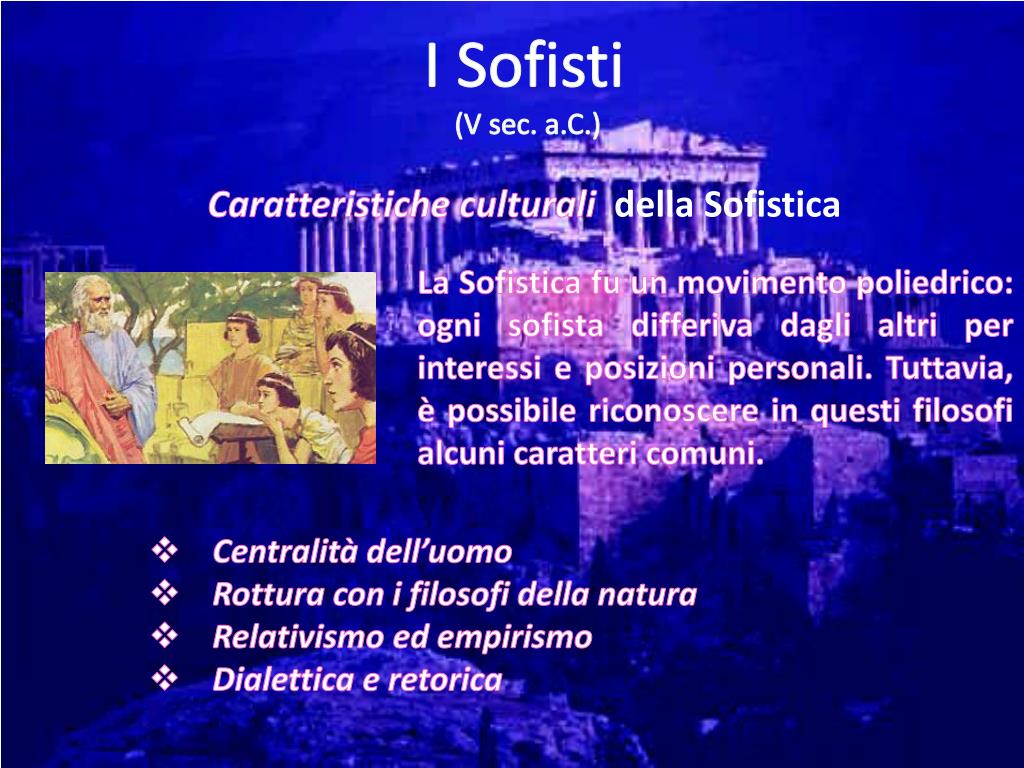 I Sofisti
(V sec. a.C.)

Caratteristiche culturali della Sofistica

La Sofistica fu un movimento poliedrico: ogni sofista differiva dagli altri per interessi e posizioni personali. Tuttavia, è possibile riconoscere in questi filosofi alcuni caratteri comuni.

❖ Centralità dell'uomo
❖ Rottura con i filosofi della natura
❖ Relativismo ed empirismo
❖ Dialettica e retorica